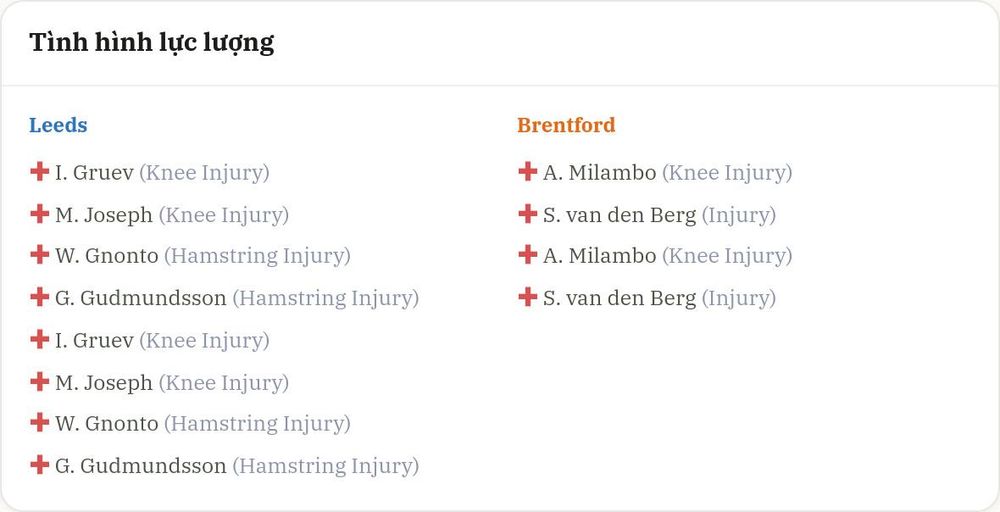 Tình hình lực lượng

Leeds

I. Gruev (Knee Injury)

M. Joseph (Knee Injury)

W. Gnonto (Hamstring Injury)

G. Gudmundsson (Hamstring Injury)

I. Gruev (Knee Injury)

M. Joseph (Knee Injury)

W. Gnonto (Hamstring Injury)

G. Gudmundsson (Hamstring Injury)

Brentford

A. Milambo (Knee Injury)

S. van den Berg (Injury)

A. Milambo (Knee Injury)

S. van den Berg (Injury)